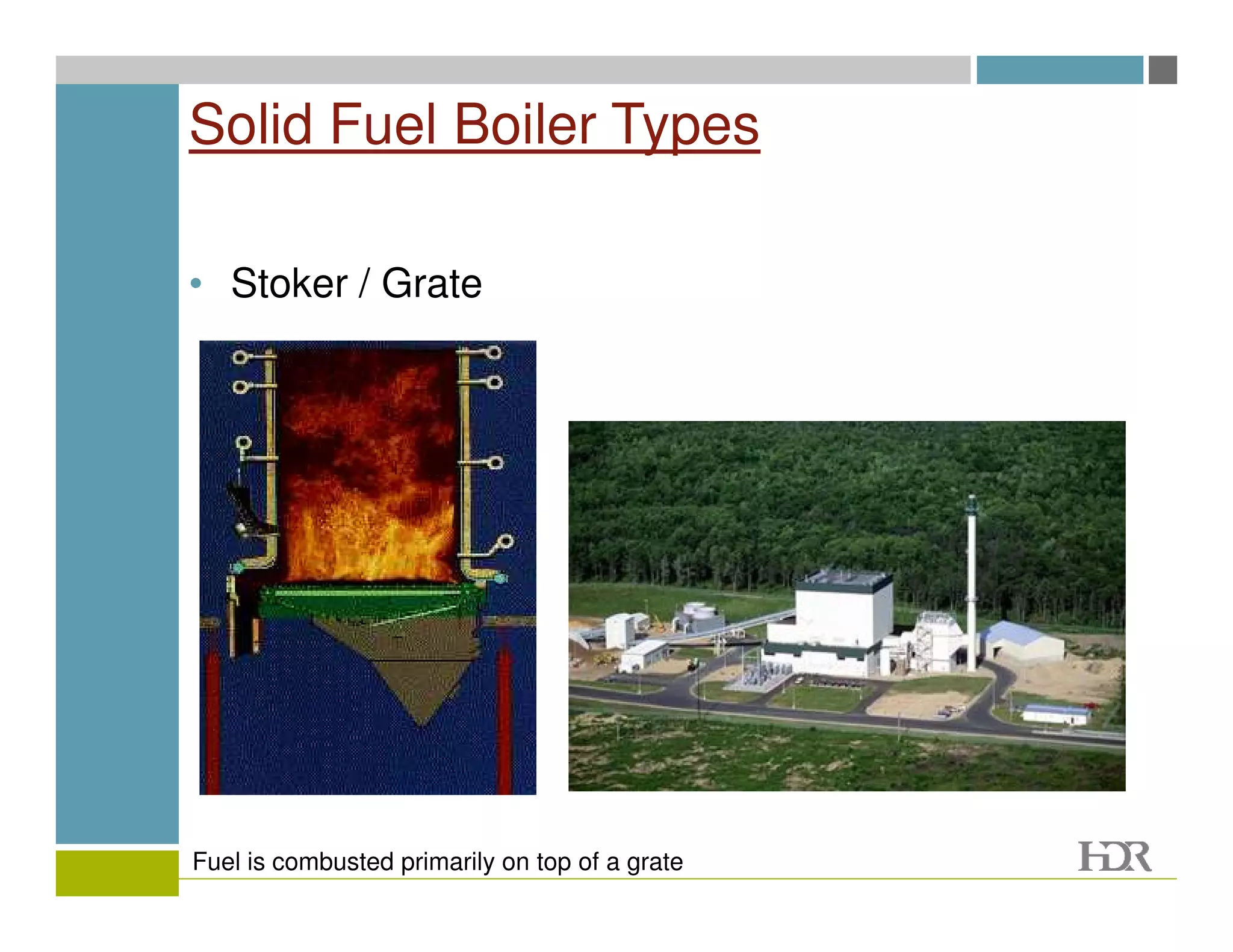 Solid Fuel Boiler Types

• Stoker / Grate

Fuel is combusted primarily on top of a grate

HDR